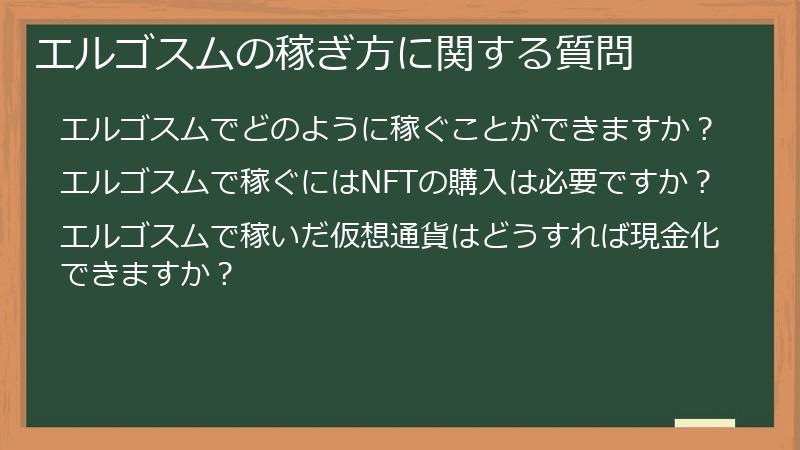 エルゴスムの稼ぎ方に関する質問

エルゴスムでどのように稼ぐことができますか？

エルゴスムで稼ぐにはNFTの購入は必要ですか？

エルゴスムで稼いだ仮想通貨はどうすれば現金化できますか？